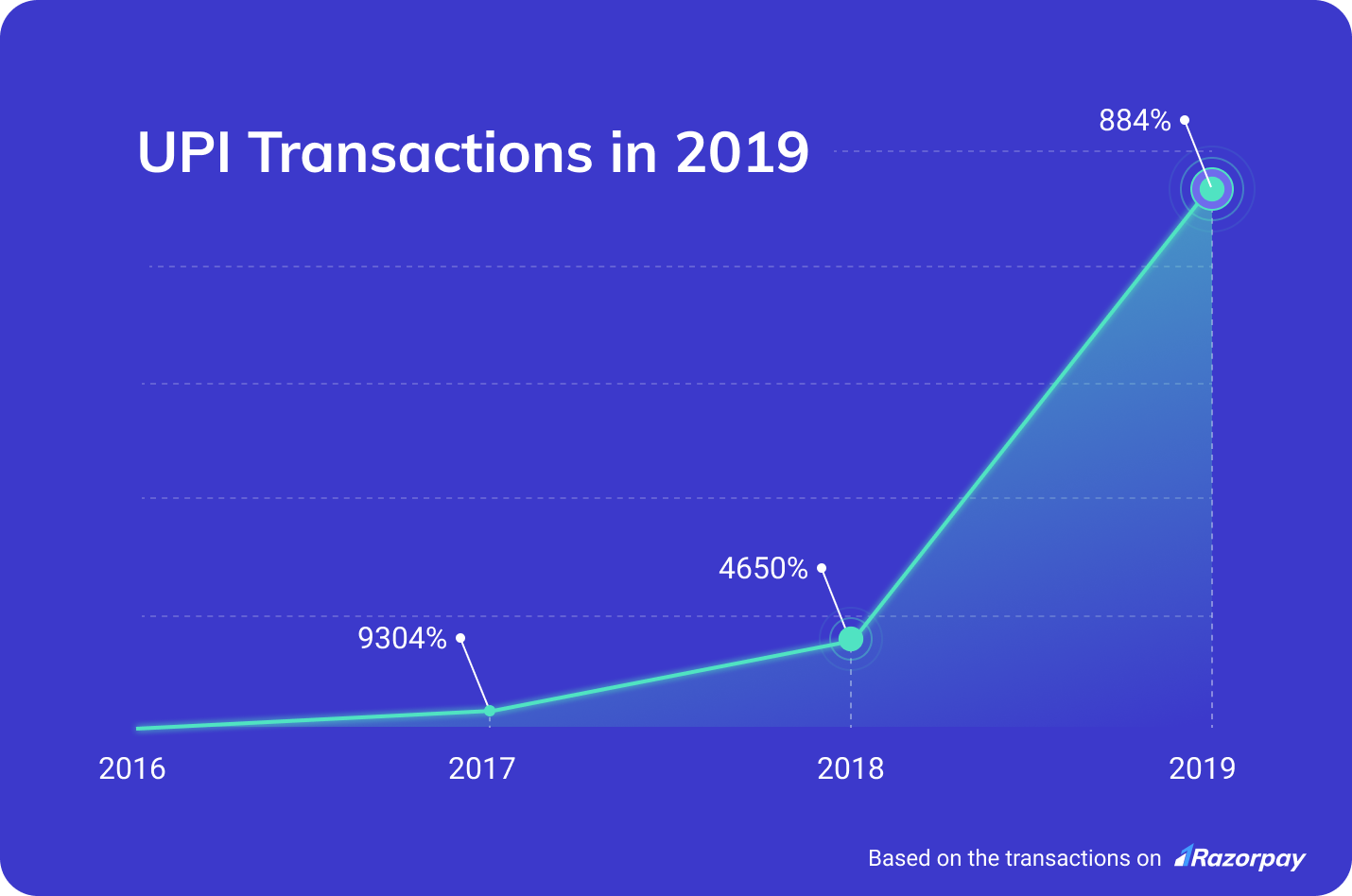 UPI Transactions in 2019

884%

4650%

9304%

2016

2017

2018

2019

Based on the transactions on Razorpay